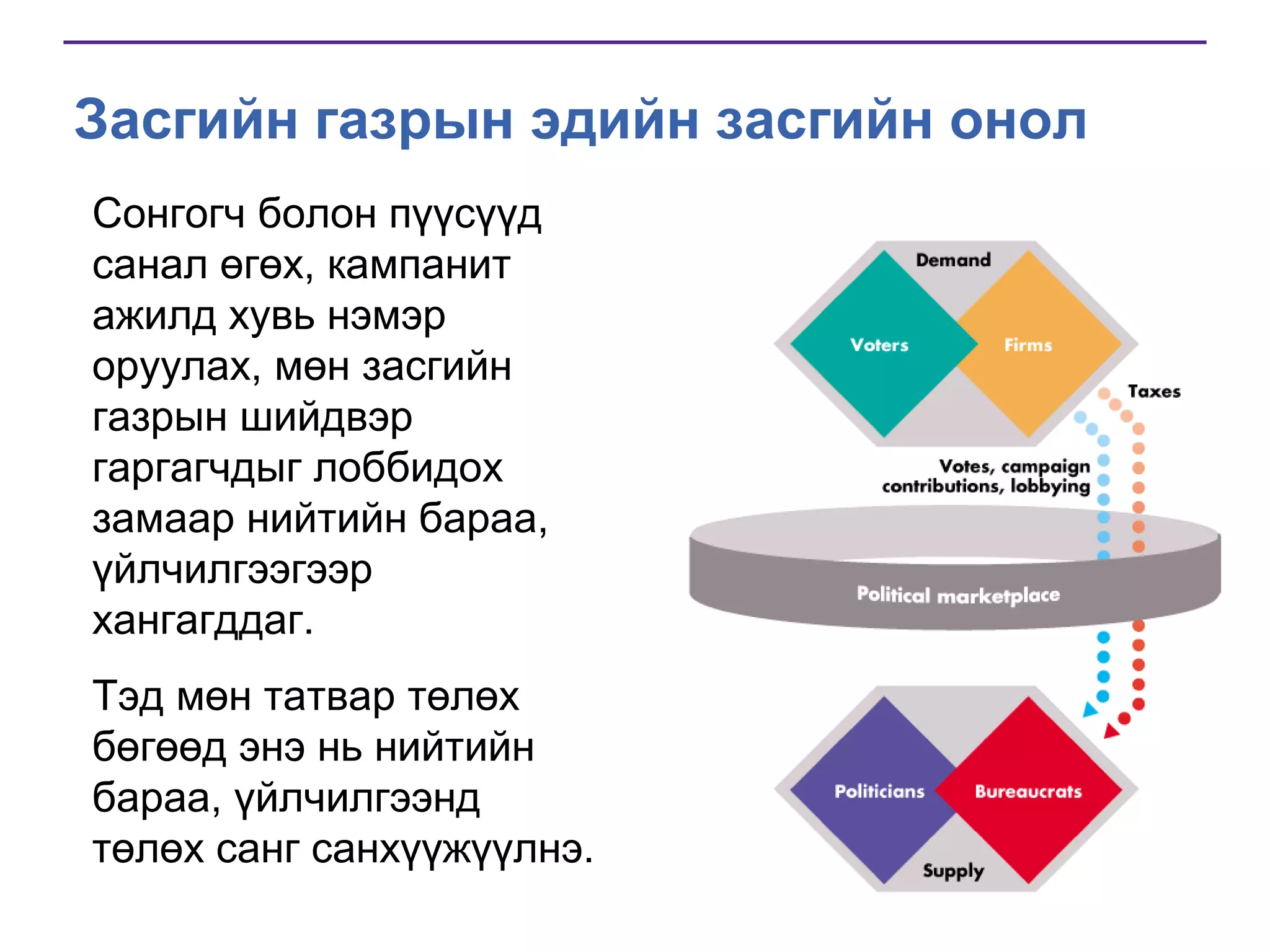 Засгийн газрын эдийн засгийн онол

Сонгогч болон пүүсүүд санал өгөх, кампанит ажилд хувь нэмэр оруулах, мөн засгийн газрын шийдвэр гаргагчдыг лоббидох замаар нийтийн бараа, үйлчилгээгээр хангагддаг.

Тэд мөн татвар төлөх бөгөөд энэ нь нийтийн бараа, үйлчилгээнд төлөх санг санхүүжүүлнэ.

Demand

Voters

Firms

Taxes

Votes, campaign contributions, lobbying

Political marketplace

Politicians

Bureaucrats

Supply